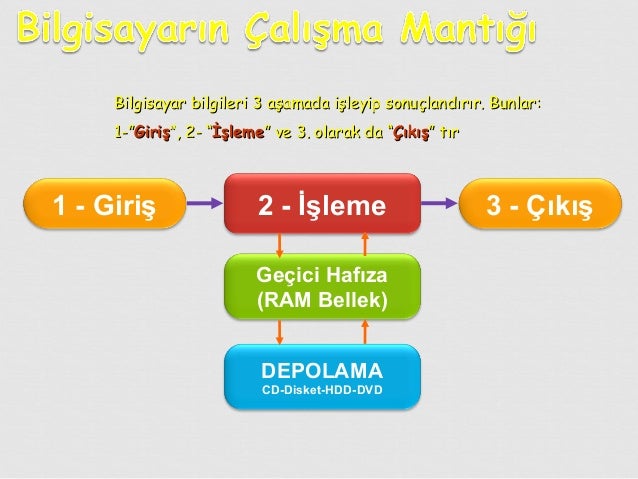 Bilgisayarın Çalışma Mantığı

Bilgisayar bilgileri 3 aşamada işleyip sonuçlandırır. Bunlar:
1-"Giriş", 2- "İşleme" ve 3. olarak da "Çıkış" tır

1 - Giriş

2 - İşleme

3 - Çıkış

Geçici Hafıza (RAM Bellek)

DEPOLAMA
CD-Disket-HDD-DVD